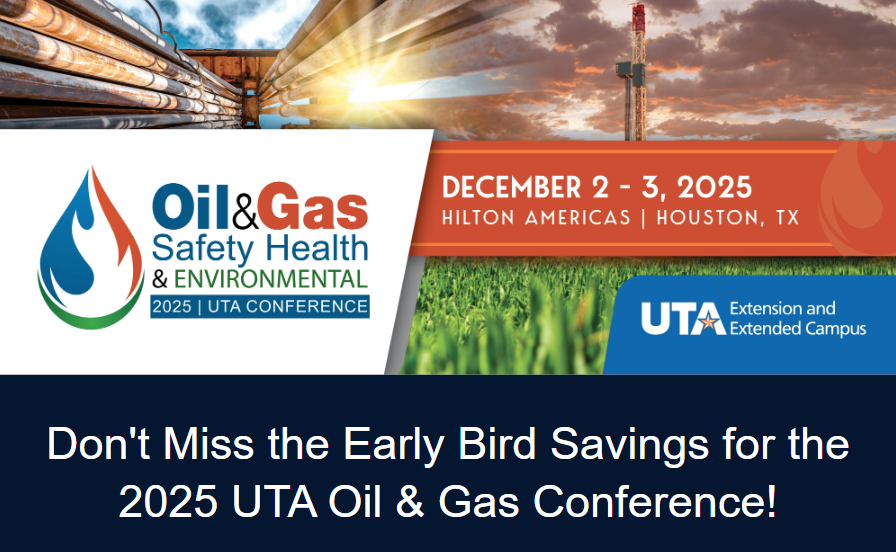 Oil&Gas
Safety Health
& ENVIRONMENTAL
2025 | UTA CONFERENCE

DECEMBER 2 - 3, 2025
HILTON AMERICAS | HOUSTON, TX

UTA Extension and Extended Campus

Don't Miss the Early Bird Savings for the 2025 UTA Oil & Gas Conference!